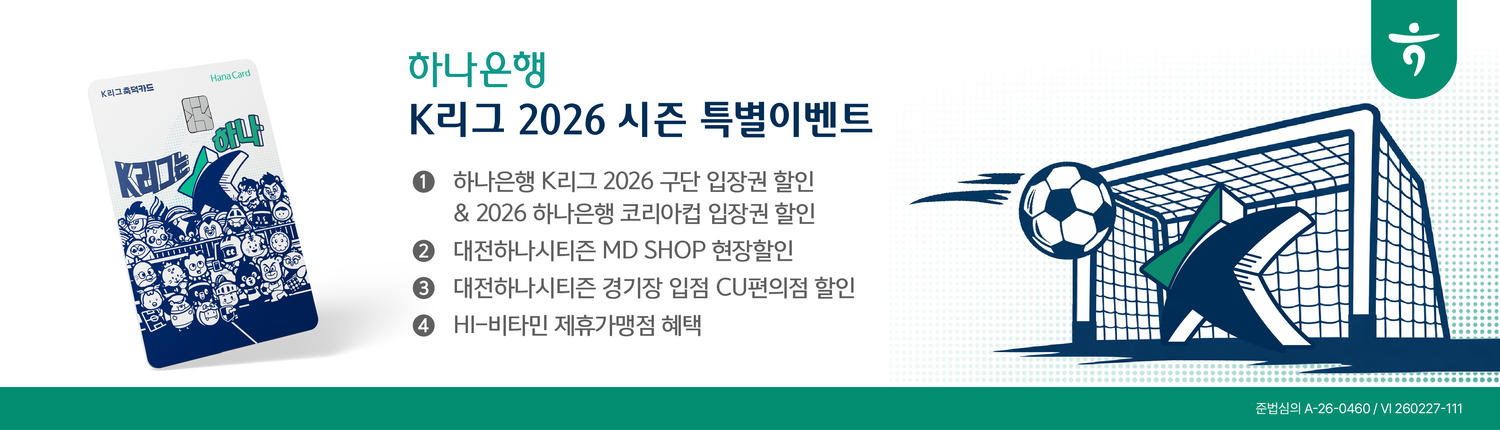 K리그 축덕카드

Hana Card

K리그는 하나

하나은행
K리그 2026 시즌 특별이벤트

❶ 하나은행 K리그 2026 구단 입장권 할인 & 2026 하나은행 코리아컵 입장권 할인
❷ 대전하나시티즌 MD SHOP 현장할인
❸ 대전하나시티즌 경기장 입점 CU편의점 할인
❹ HI-비타민 제휴가맹점 혜택

준법심의 A-26-0460 / VI 260227-111